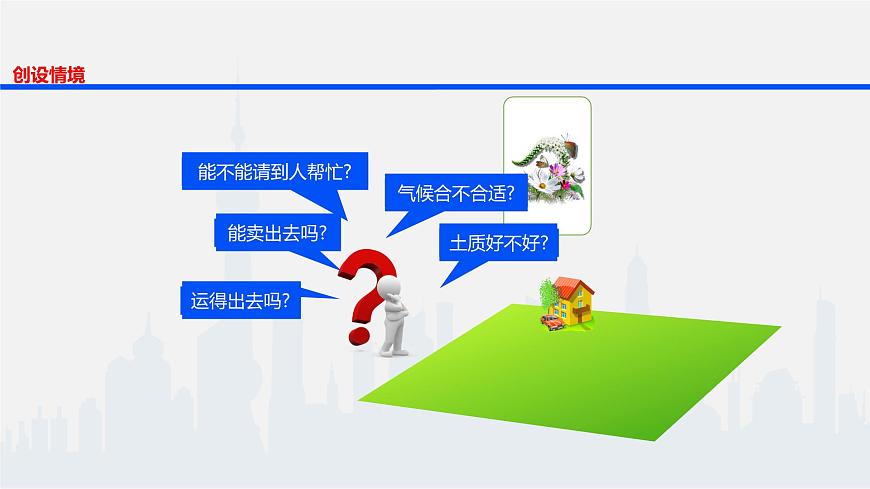 创设情境

能不能请到人帮忙?

气候合不合适?

能卖出去吗?

土质好不好?

运得出去吗?